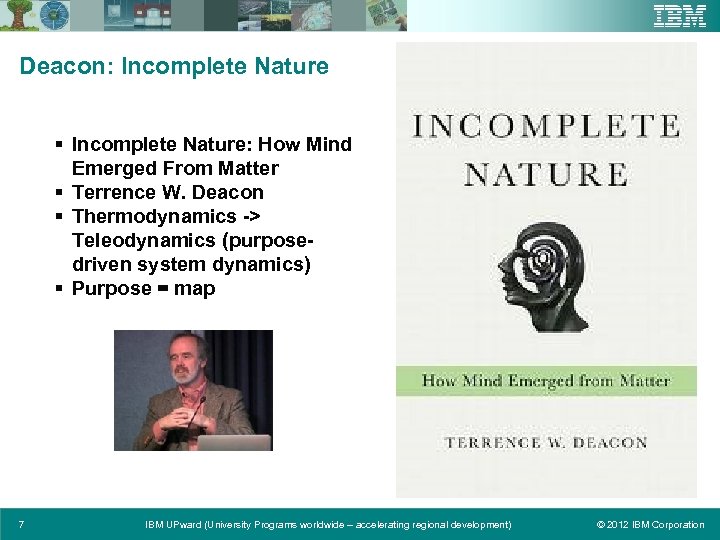 IBM

Deacon: Incomplete Nature

▪ Incomplete Nature: How Mind Emerged From Matter
▪ Terrence W. Deacon
▪ Thermodynamics -> Teleodynamics (purpose-driven system dynamics)
▪ Purpose = map

INCOMPLETE NATURE

How Mind Emerged from Matter

TERRENCE W. DEACON

7 IBM UPward (University Programs worldwide – accelerating regional development) © 2012 IBM Corporation